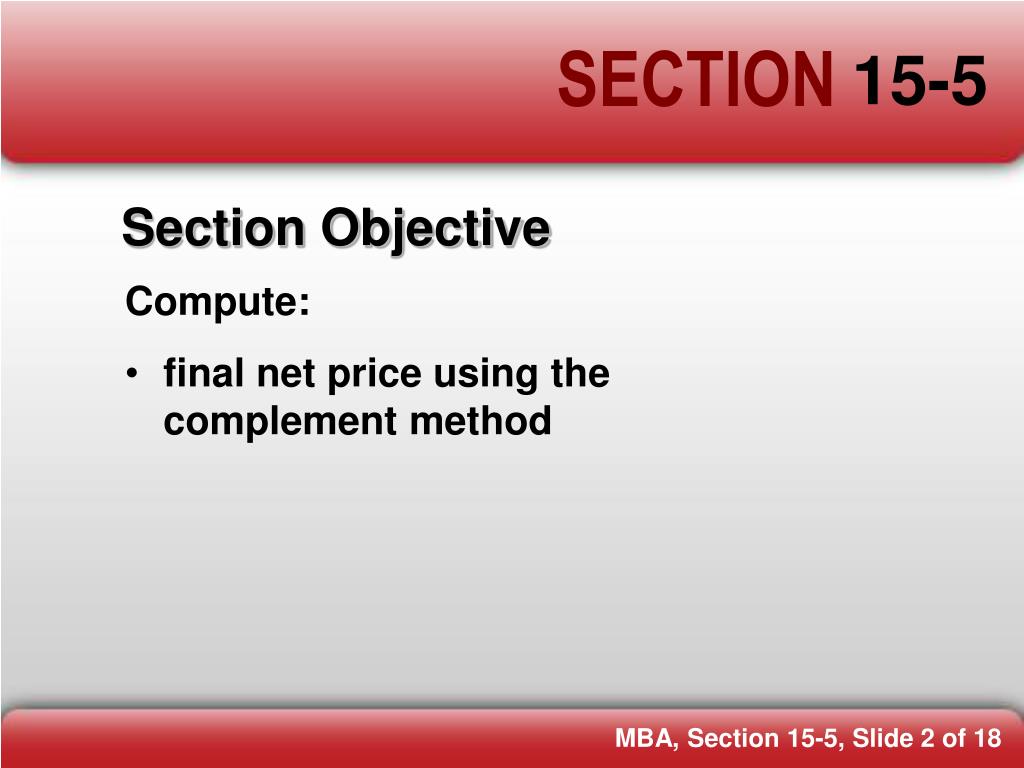 SECTION 15-5

Section Objective

Compute:

• final net price using the complement method

MBA, Section 15-5, Slide 2 of 18